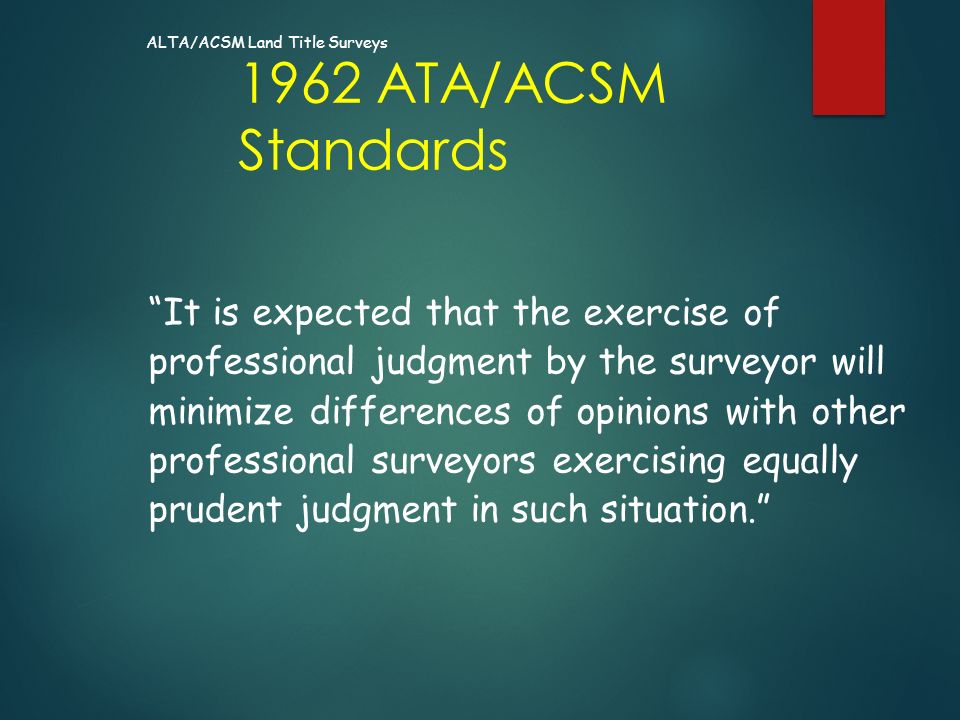 ALTA/ACSM Land Title Surveys

1962 ATA/ACSM Standards

“It is expected that the exercise of professional judgment by the surveyor will minimize differences of opinions with other professional surveyors exercising equally prudent judgment in such situation.”